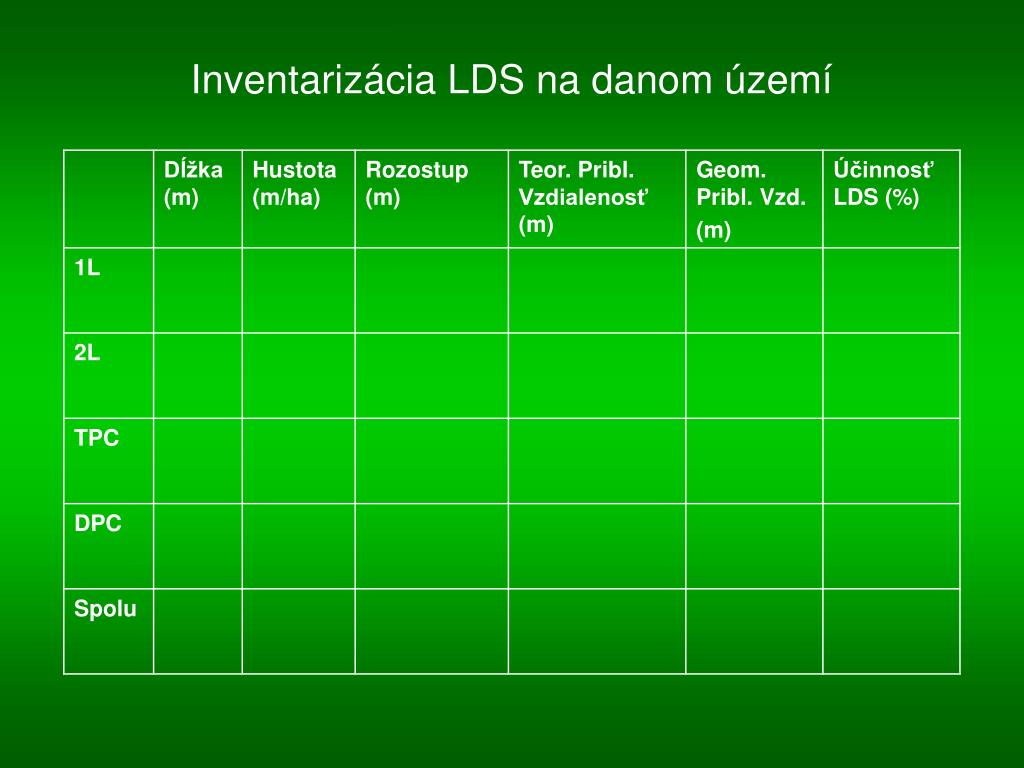 Inventarizácia LDS na danom území

| | Dĺžka (m) | Hustota (m/ha) | Rozostup (m) | Teor. Pribl. Vzdialenosť (m) | Geom. Pribl. Vzd. (m) | Účinnosť LDS (%) |
|---|---|---|---|---|---|---|
| 1L | | | | | | |
| 2L | | | | | | |
| TPC | | | | | | |
| DPC | | | | | | |
| Spolu | | | | | | |